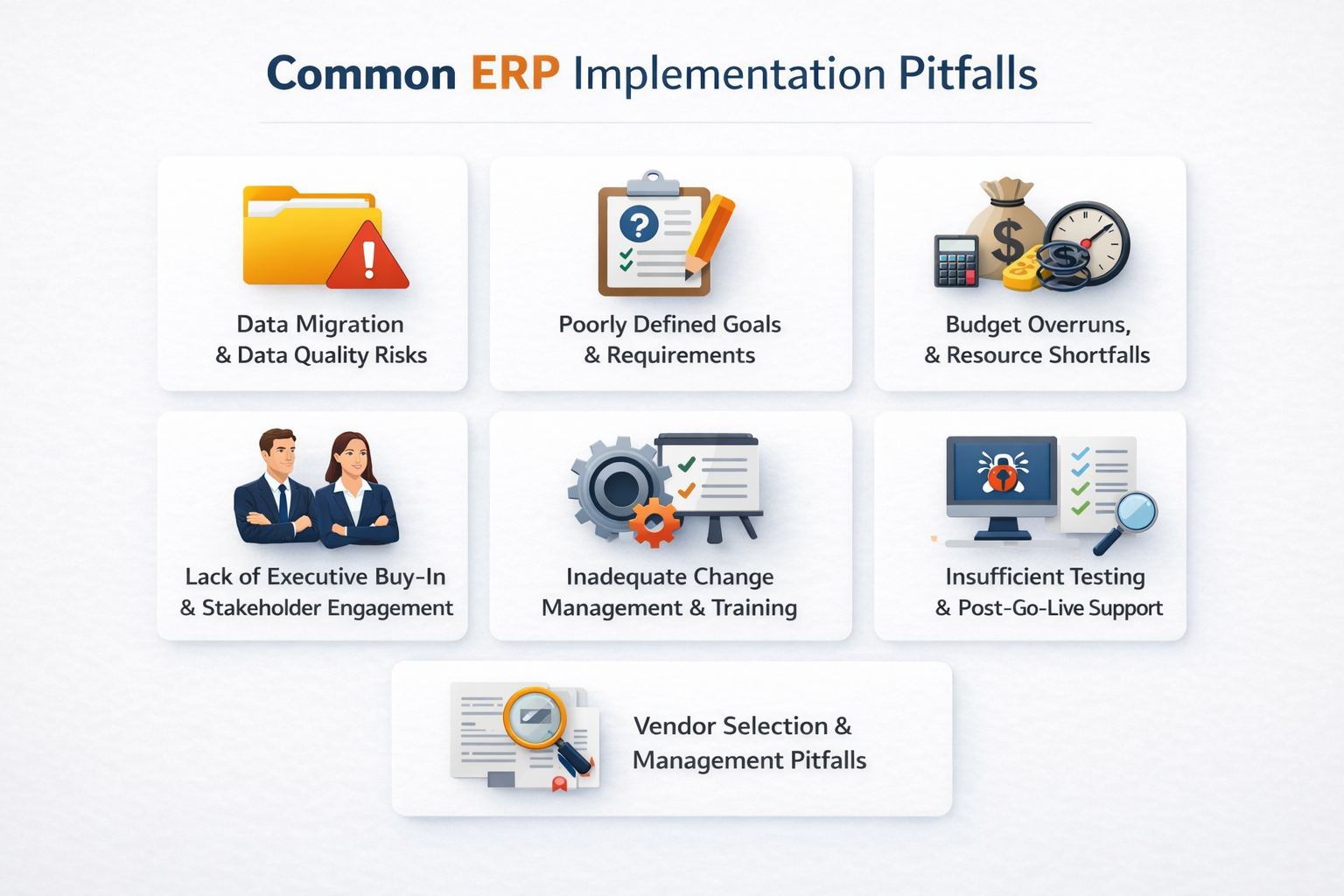 Common ERP Implementation Pitfalls

Data Migration & Data Quality Risks

Poorly Defined Goals & Requirements

Budget Overruns, & Resource Shortfalls

Lack of Executive Buy-In & Stakeholder Engagement

Inadequate Change Management & Training

Insufficient Testing & Post-Go-Live Support

Vendor Selection & Management Pitfalls